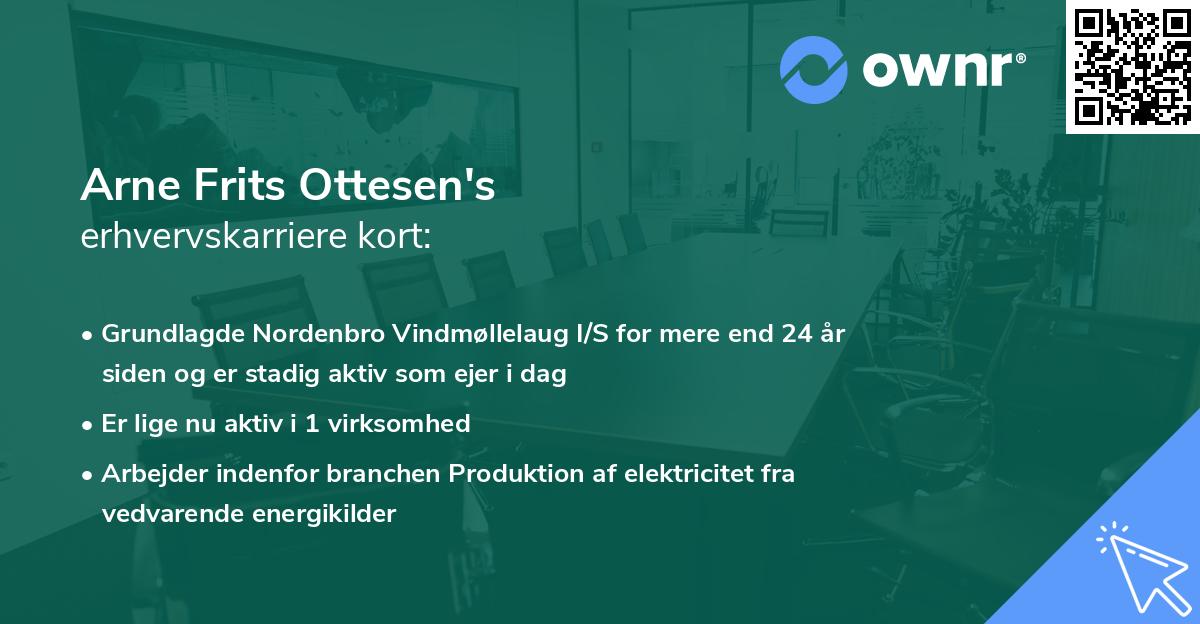 ownr®

Arne Frits Ottesen's
erhvervskarriere kort:

• Grundlagde Nordenbro Vindmøllelaug I/S for mere end 24 år siden og er stadig aktiv som ejer i dag

• Er lige nu aktiv i 1 virksomhed

• Arbejder indenfor branchen Produktion af elektricitet fra vedvarende energikilder